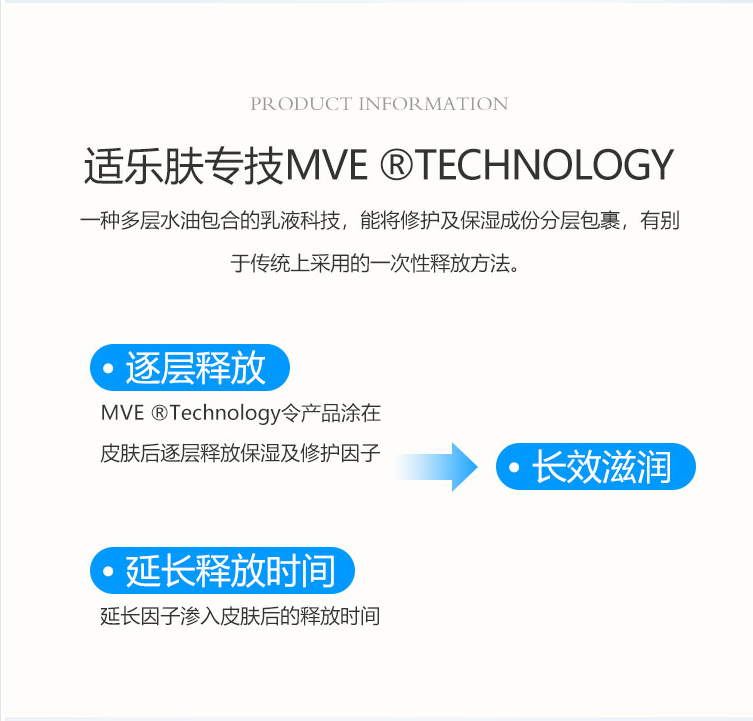 PRODUCT INFORMATION

适乐肤专技MVE ®TECHNOLOGY

一种多层水油包合的乳液科技，能将修护及保湿成份分层包裹，有别于传统上采用的一次性释放方法。

• 逐层释放

MVE ®Technology令产品涂在皮肤后逐层释放保湿及修护因子

• 长效滋润

• 延长释放时间

延长因子渗入皮肤后的释放时间